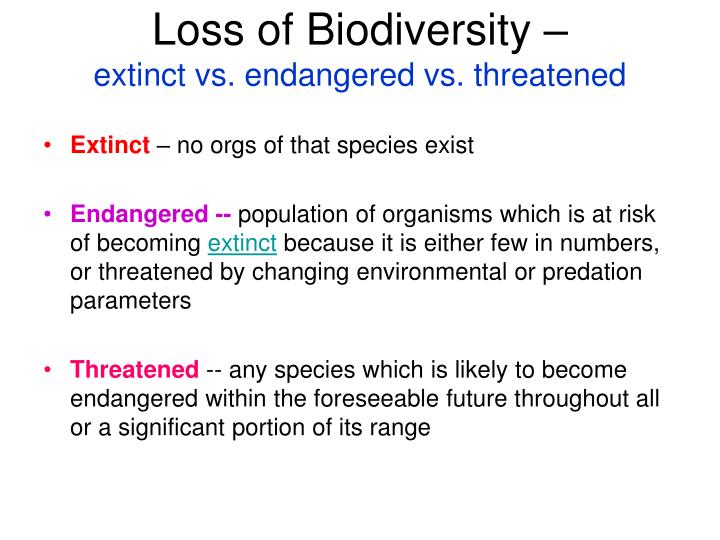 Loss of Biodiversity –
extinct vs. endangered vs. threatened

• Extinct – no orgs of that species exist

• Endangered -- population of organisms which is at risk of becoming extinct because it is either few in numbers, or threatened by changing environmental or predation parameters

• Threatened -- any species which is likely to become endangered within the foreseeable future throughout all or a significant portion of its range